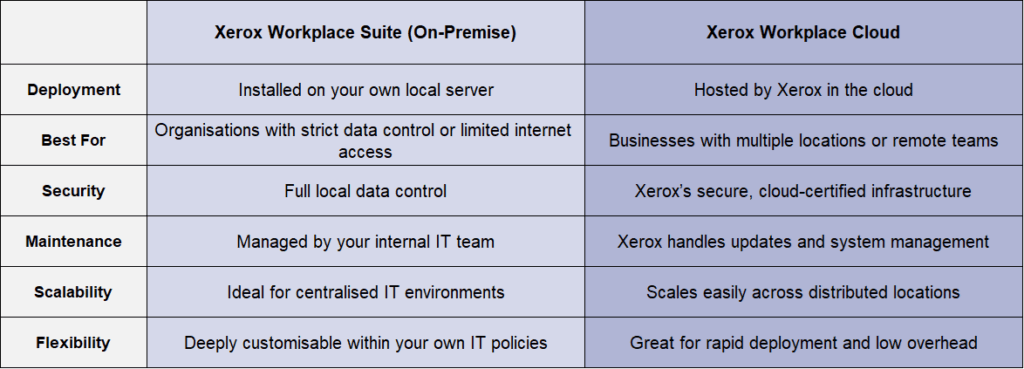 | | Xerox Workplace Suite (On-Premise) | Xerox Workplace Cloud |
|---|---|---|
| Deployment | Installed on your own local server | Hosted by Xerox in the cloud |
| Best For | Organisations with strict data control or limited internet access | Businesses with multiple locations or remote teams |
| Security | Full local data control | Xerox's secure, cloud-certified infrastructure |
| Maintenance | Managed by your internal IT team | Xerox handles updates and system management |
| Scalability | Ideal for centralised IT environments | Scales easily across distributed locations |
| Flexibility | Deeply customisable within your own IT policies | Great for rapid deployment and low overhead |